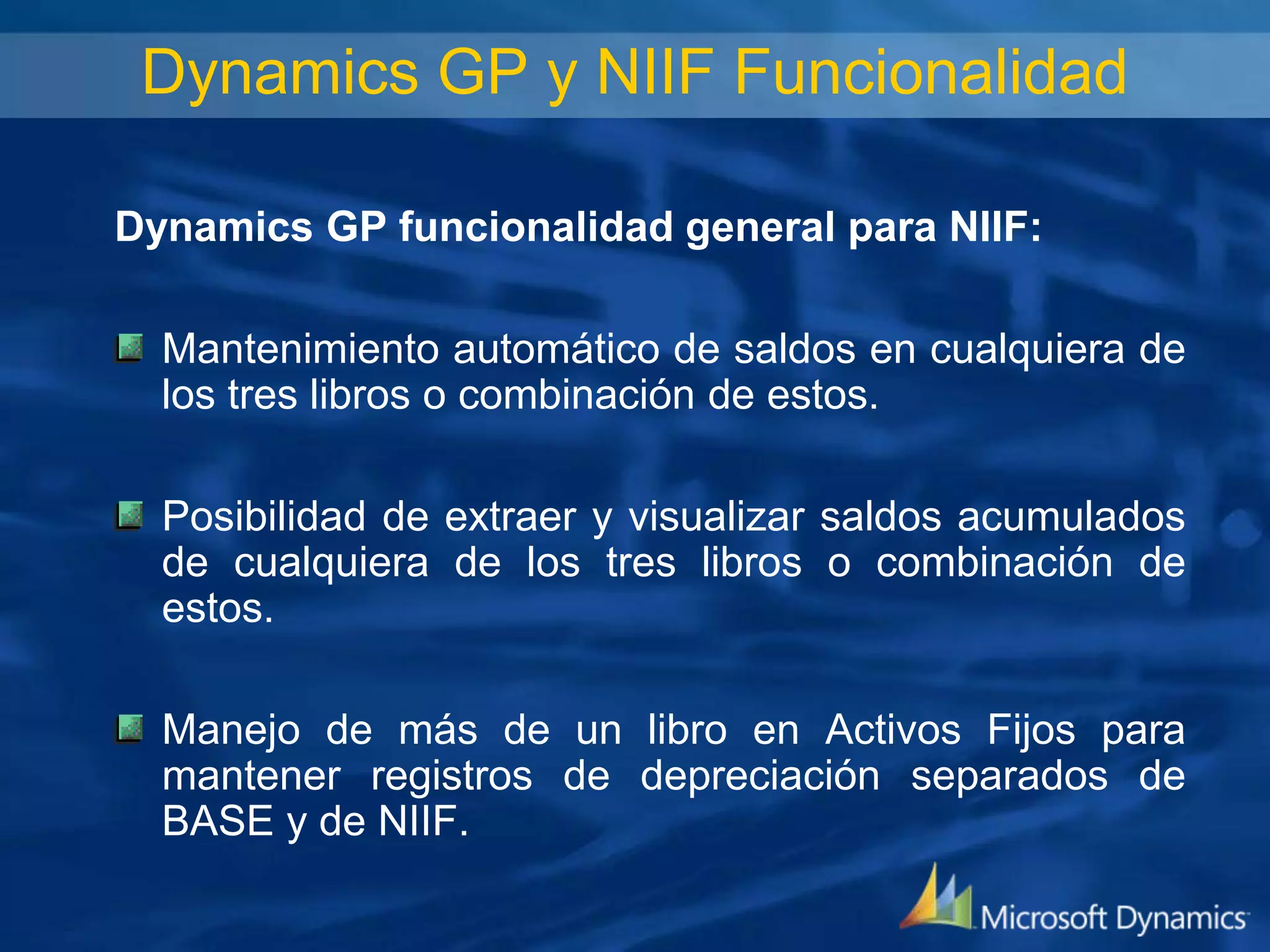 Dynamics GP y NIIF Funcionalidad

Dynamics GP funcionalidad general para NIIF:

Mantenimiento automático de saldos en cualquiera de los tres libros o combinación de estos.

Posibilidad de extraer y visualizar saldos acumulados de cualquiera de los tres libros o combinación de estos.

Manejo de más de un libro en Activos Fijos para mantener registros de depreciación separados de BASE y de NIIF.

Microsoft Dynamics